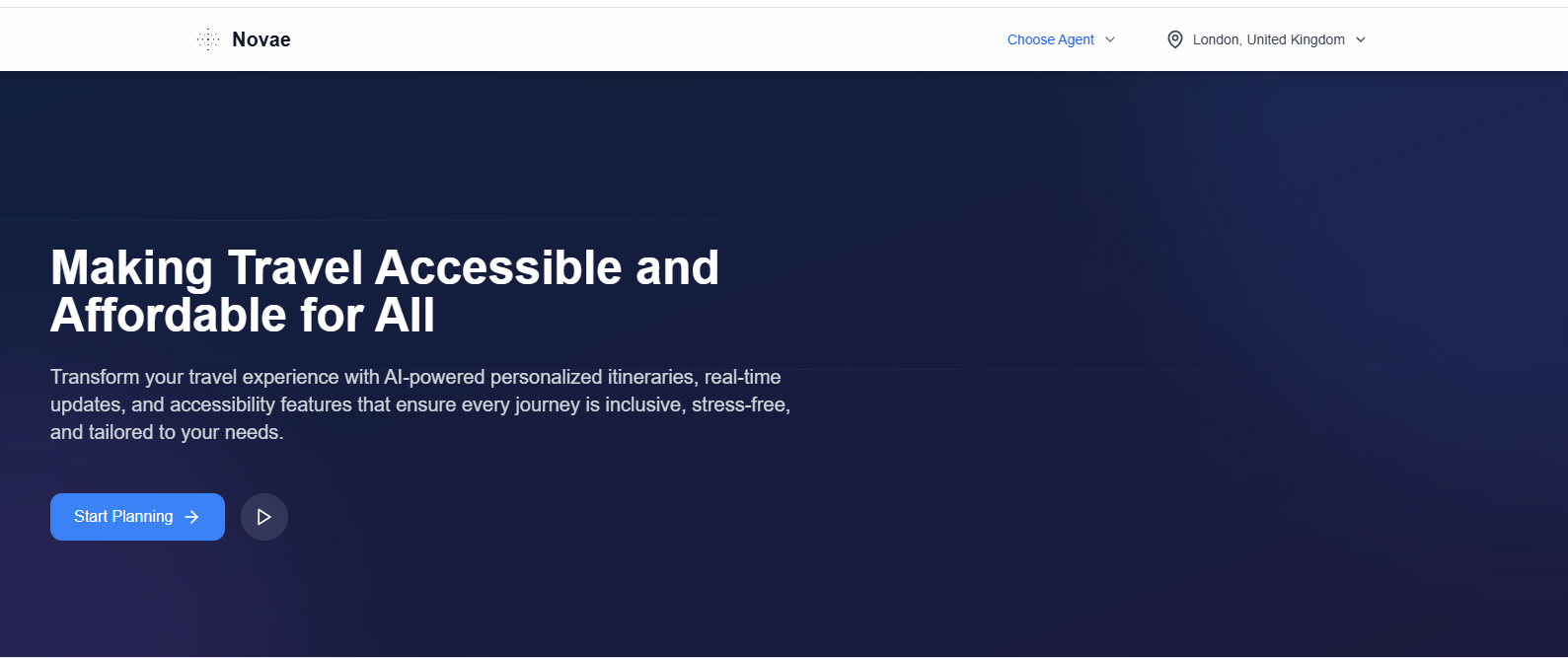 Novae

Choose Agent

London, United Kingdom

Making Travel Accessible and Affordable for All

Transform your travel experience with AI-powered personalized itineraries, real-time updates, and accessibility features that ensure every journey is inclusive, stress-free, and tailored to your needs.

Start Planning